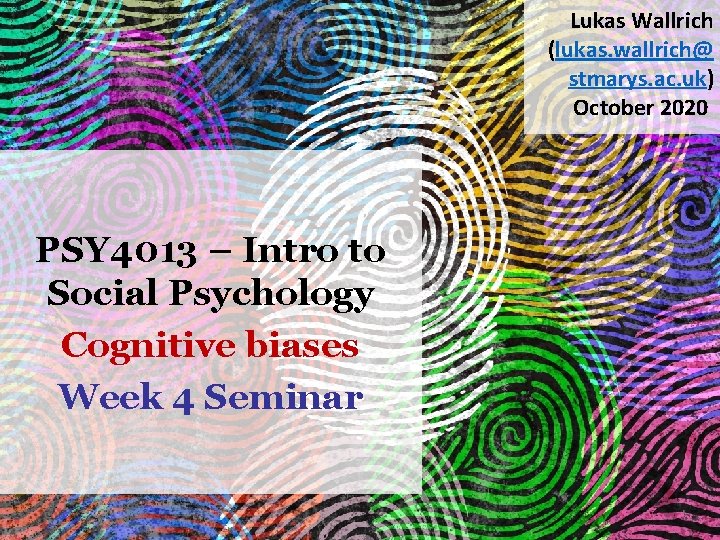 Lukas Wallrich (lukas.wallrich@stmarys.ac.uk) October 2020

PSY4013 – Intro to Social Psychology

Cognitive biases

Week 4 Seminar